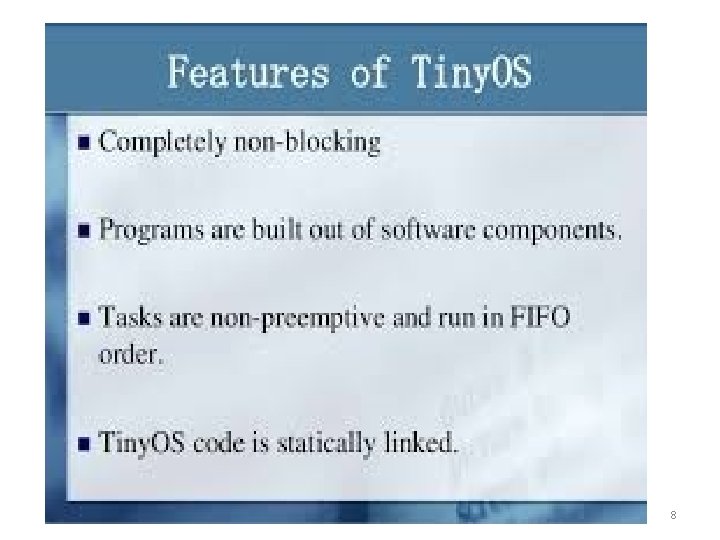 Features of TinyOS

■ Completely non-blocking

■ Programs are built out of software components.

■ Tasks are non-preemptive and run in FIFO order.

■ TinyOS code is statically linked.

8